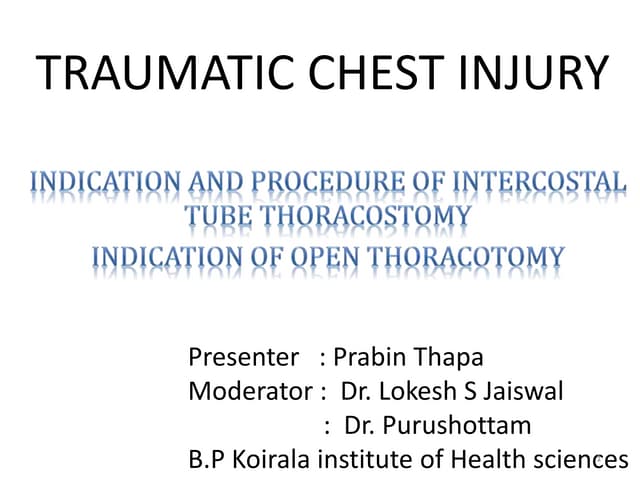 TRAUMATIC CHEST INJURY

INDICATION AND PROCEDURE OF INTERCOSTAL TUBE THORACOSTOMY
INDICATION OF OPEN THORACOTOMY

Presenter : Prabin Thapa
Moderator : Dr. Lokesh S Jaiswal
: Dr. Purushottam
B.P Koirala institute of Health sciences